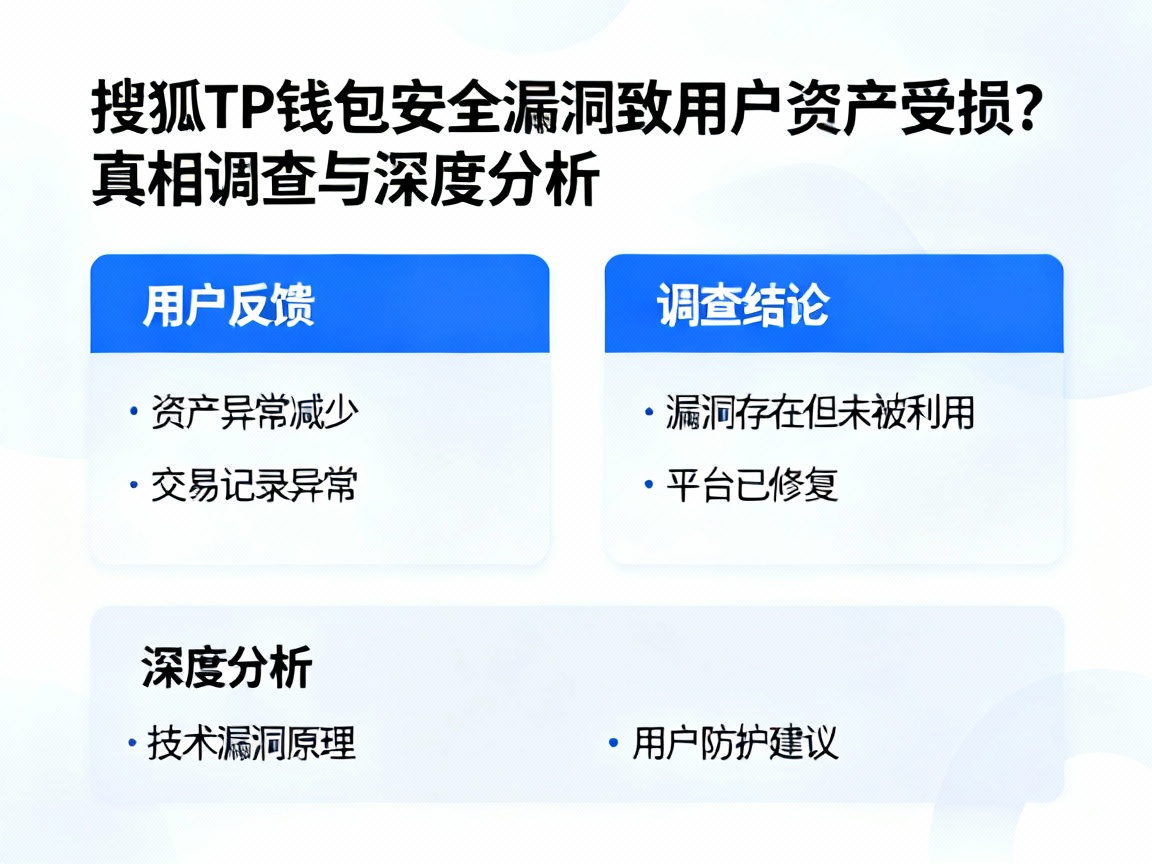 搜狐TP钱包安全漏洞致用户资产受损？真相调查与深度分析

用户反馈

• 资产异常减少

• 交易记录异常

调查结论

• 漏洞存在但未被利用

• 平台已修复

深度分析

• 技术漏洞原理

• 用户防护建议